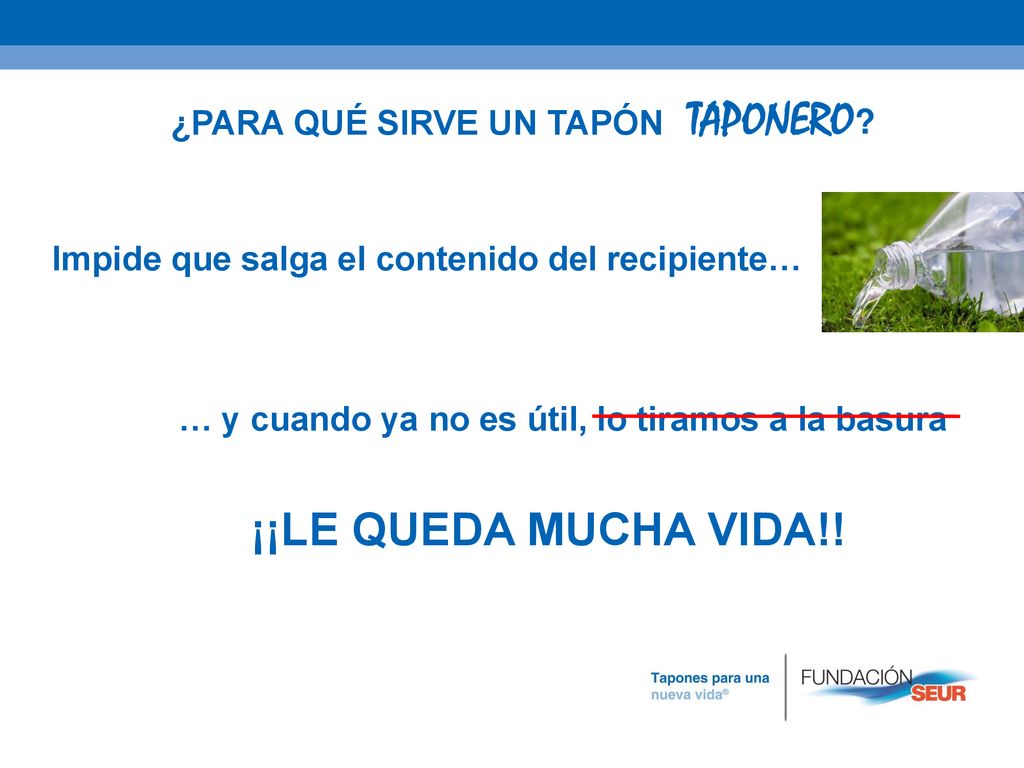 ¿PARA QUÉ SIRVE UN TAPÓN TAPONERO?

Impide que salga el contenido del recipiente…

… y cuando ya no es útil, lo tiramos a la basura

¡¡LE QUEDA MUCHA VIDA!!

Tapones para una nueva vida®

FUNDACIÓN SEUR